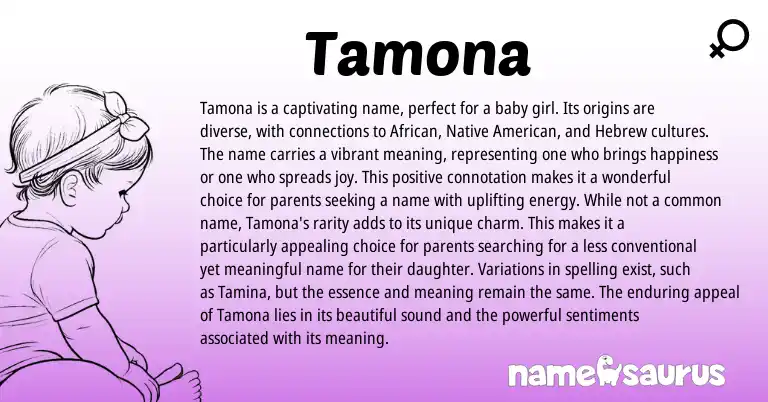 Tamona

Tamona is a captivating name, perfect for a baby girl. Its origins are diverse, with connections to African, Native American, and Hebrew cultures. The name carries a vibrant meaning, representing one who brings happiness or one who spreads joy. This positive connotation makes it a wonderful choice for parents seeking a name with uplifting energy. While not a common name, Tamona's rarity adds to its unique charm. This makes it a particularly appealing choice for parents searching for a less conventional yet meaningful name for their daughter. Variations in spelling exist, such as Tamina, but the essence and meaning remain the same. The enduring appeal of Tamona lies in its beautiful sound and the powerful sentiments associated with its meaning.

namesaurus